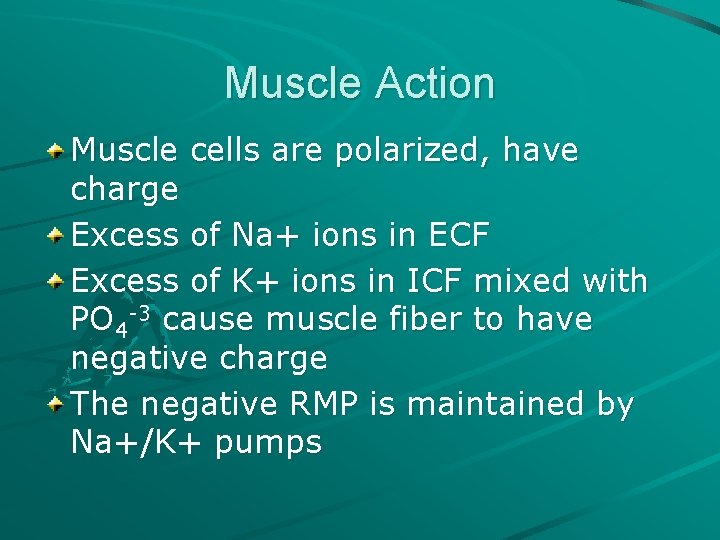 Muscle Action

Muscle cells are polarized, have charge

Excess of Na+ ions in ECF

Excess of K+ ions in ICF mixed with $PO_4^{-3}$ cause muscle fiber to have negative charge

The negative RMP is maintained by Na+/K+ pumps